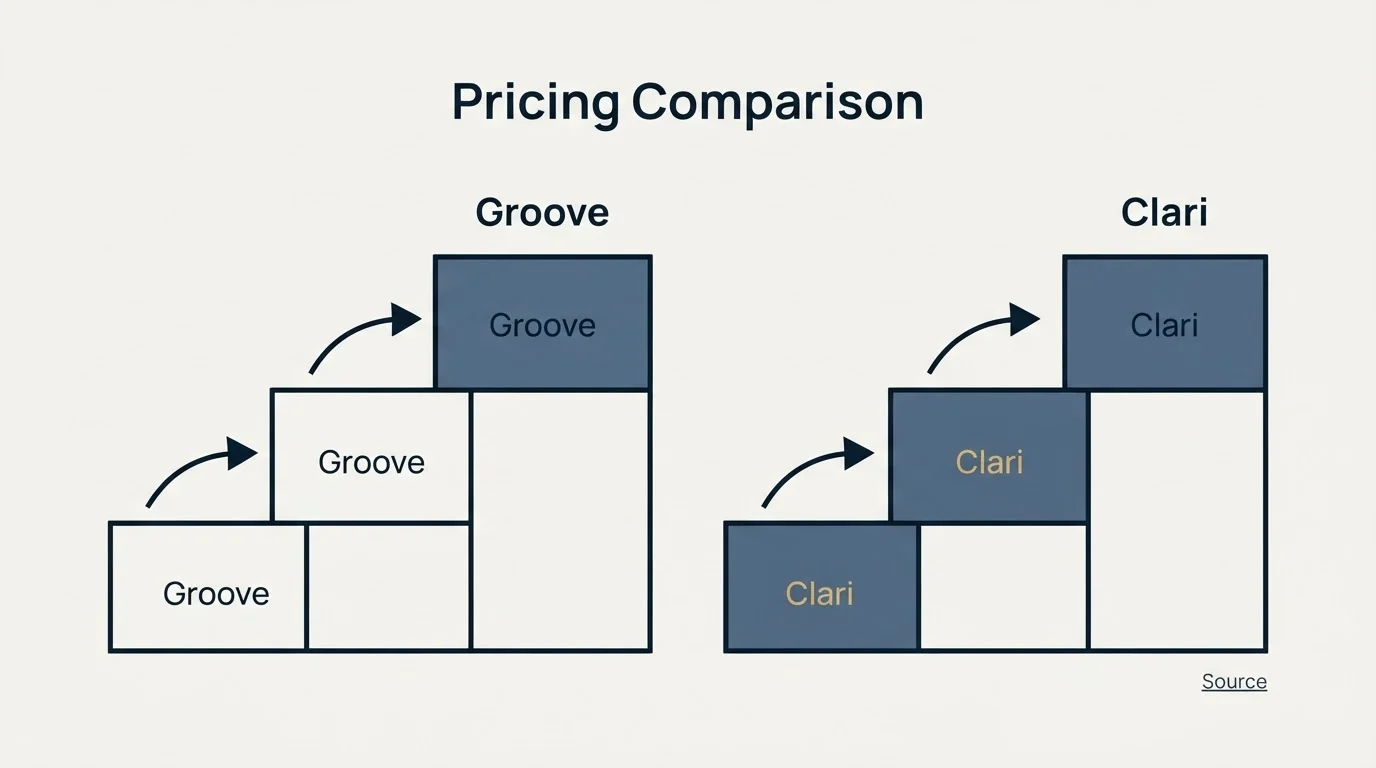 Pricing Comparison

Groove

Groove

Groove

Groove

Clari

Clari

Clari

Clari

Source